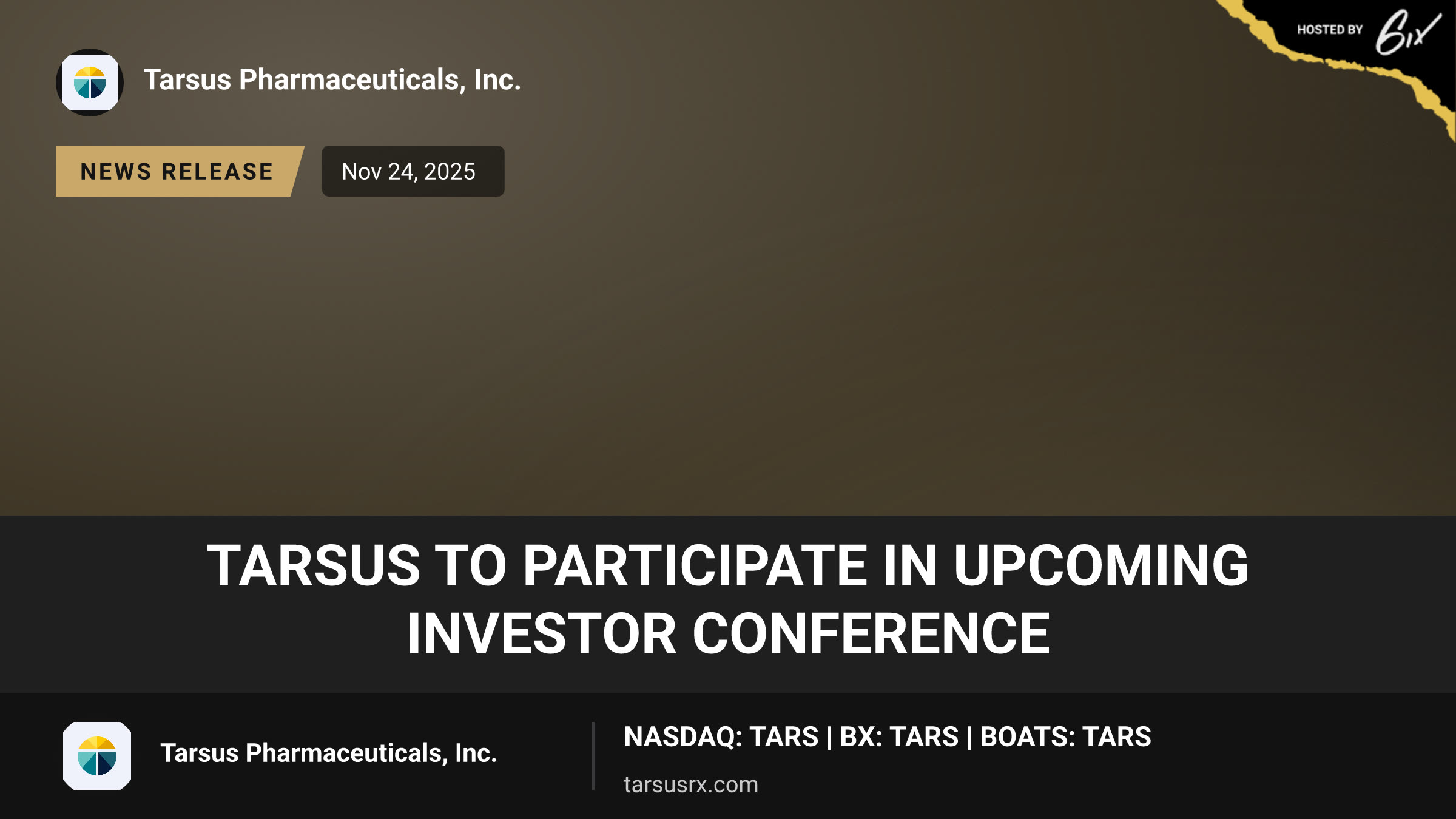 HOSTED BY 6ix

Tarsus Pharmaceuticals, Inc.

NEWS RELEASE

Nov 24, 2025

TARSUS TO PARTICIPATE IN UPCOMING INVESTOR CONFERENCE

Tarsus Pharmaceuticals, Inc.

NASDAQ: TARS | BX: TARS | BOATS: TARS

tarsusrx.com